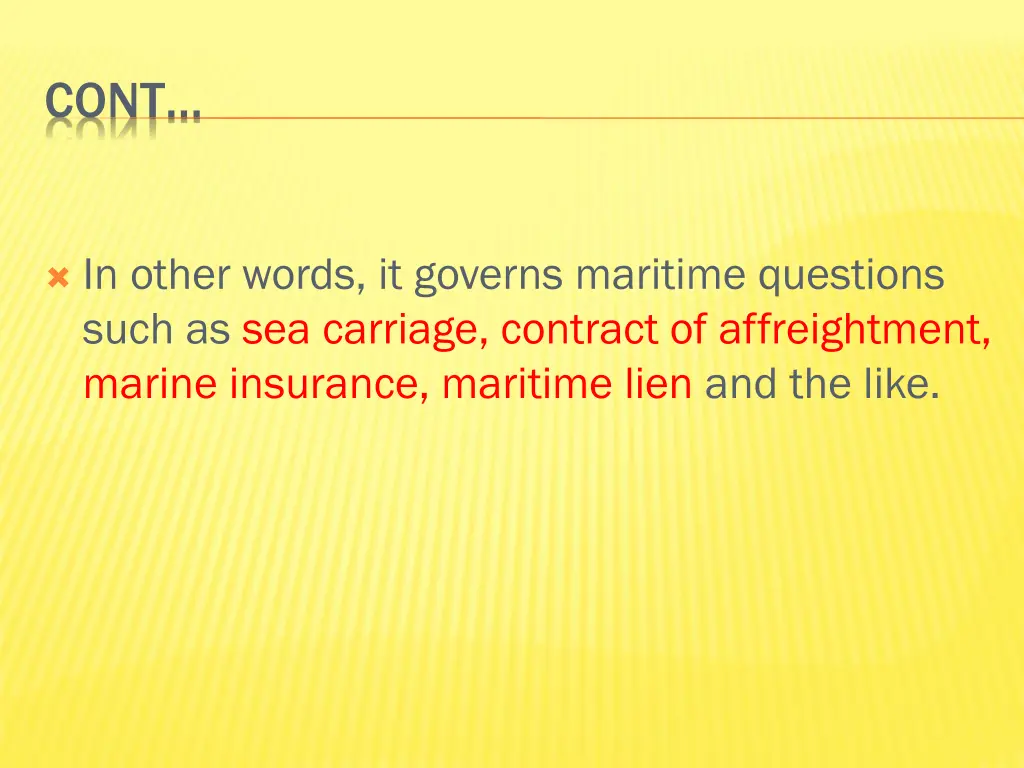 CONT…

In other words, it governs maritime questions such as sea carriage, contract of affreightment, marine insurance, maritime lien and the like.